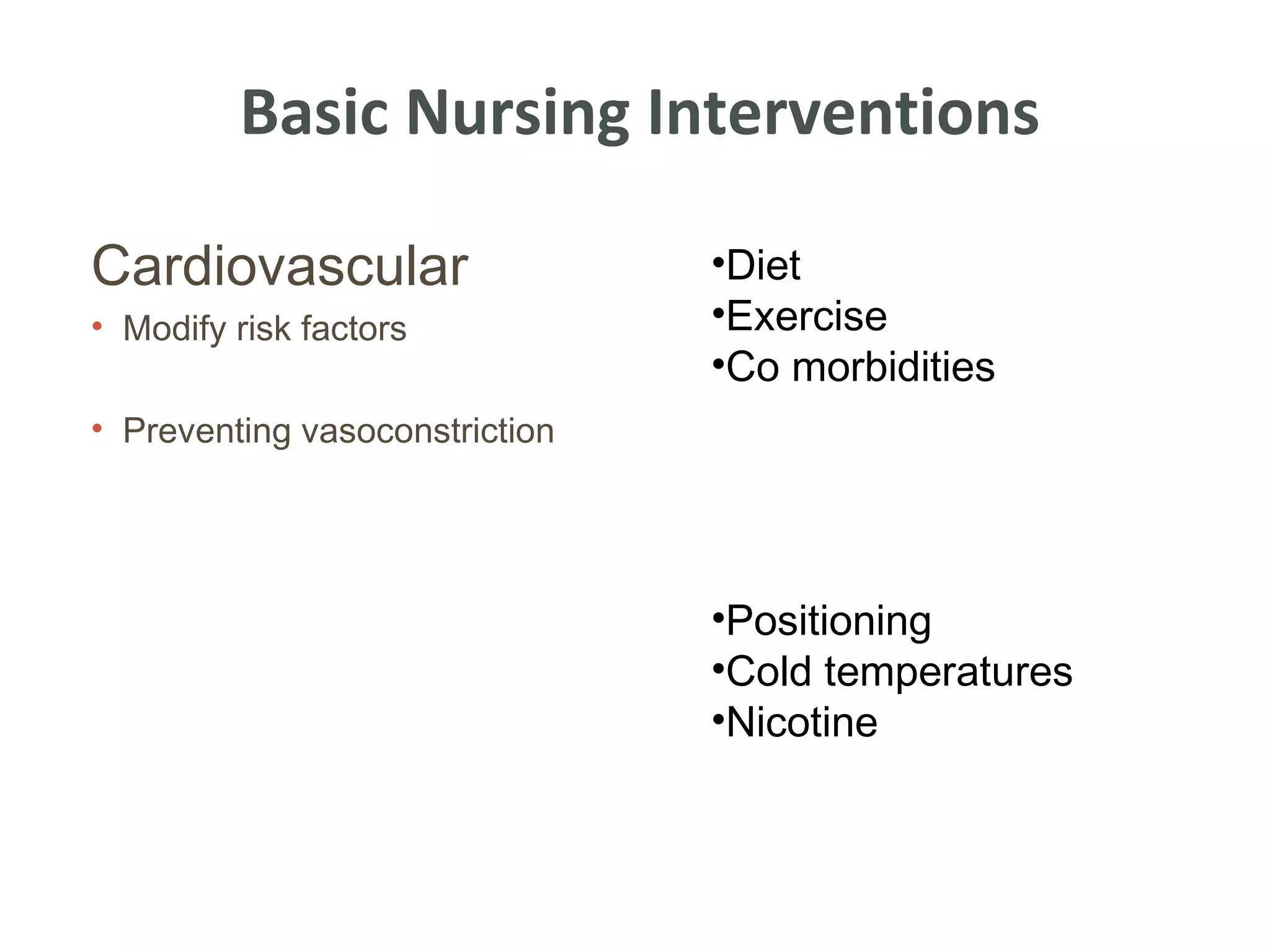 Basic Nursing Interventions

Cardiovascular

• Modify risk factors

• Preventing vasoconstriction

•Diet
•Exercise
•Co morbidities

•Positioning
•Cold temperatures
•Nicotine